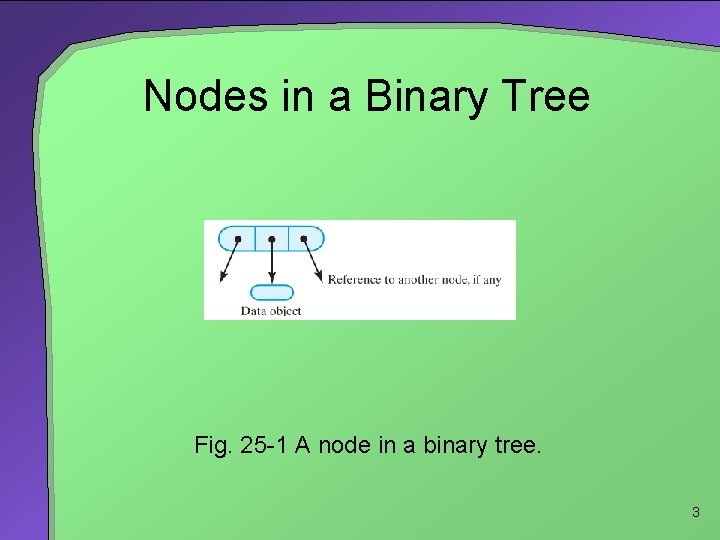 Nodes in a Binary Tree

Reference to another node, if any

Data object

Fig. 25-1 A node in a binary tree.

3